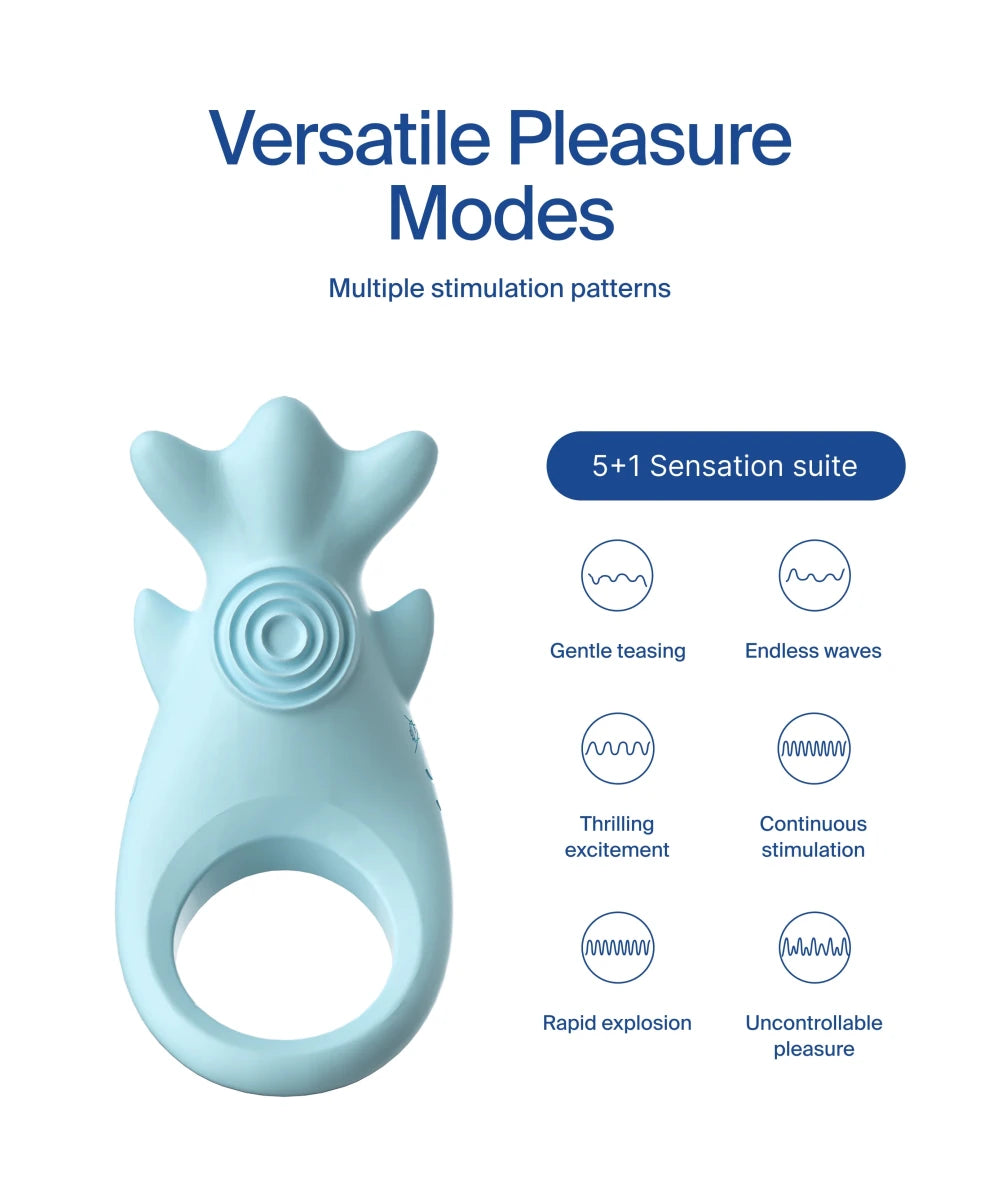 Versatile Pleasure Modes

Multiple stimulation patterns

5+1 Sensation suite

Gentle teasing

Endless waves

Thrilling excitement

Continuous stimulation

Rapid explosion

Uncontrollable pleasure